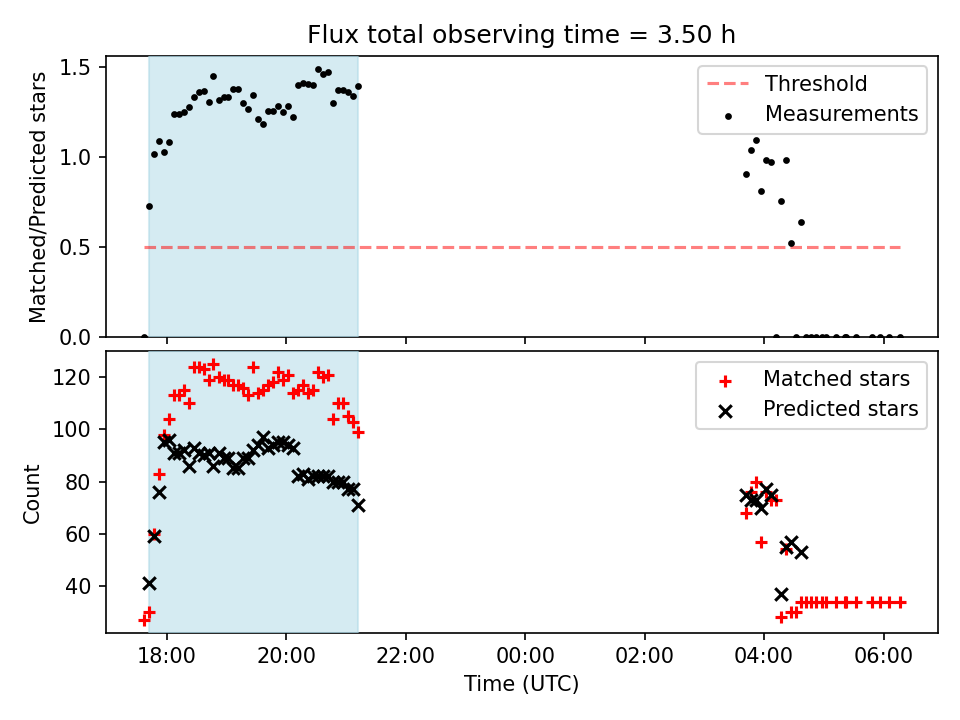 Flux total observing time = 3.50 h

Matched/Predicted stars

1.5
1.0
0.5
0.0

Threshold
Measurements

Count

120
100
80
60
40

Matched stars
Predicted stars

18:00 20:00 22:00 00:00 02:00 04:00 06:00

Time (UTC)